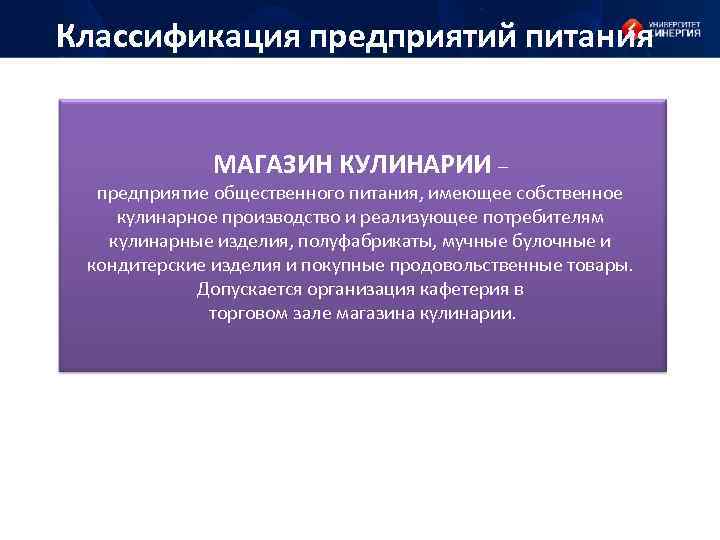 Классификация предприятий питания

УНИВЕРСИТЕТ СИНЕРГИЯ

МАГАЗИН КУЛИНАРИИ –
предприятие общественного питания, имеющее собственное кулинарное производство и реализующее потребителям кулинарные изделия, полуфабрикаты, мучные булочные и кондитерские изделия и покупные продовольственные товары. Допускается организация кафетерия в торговом зале магазина кулинарии.